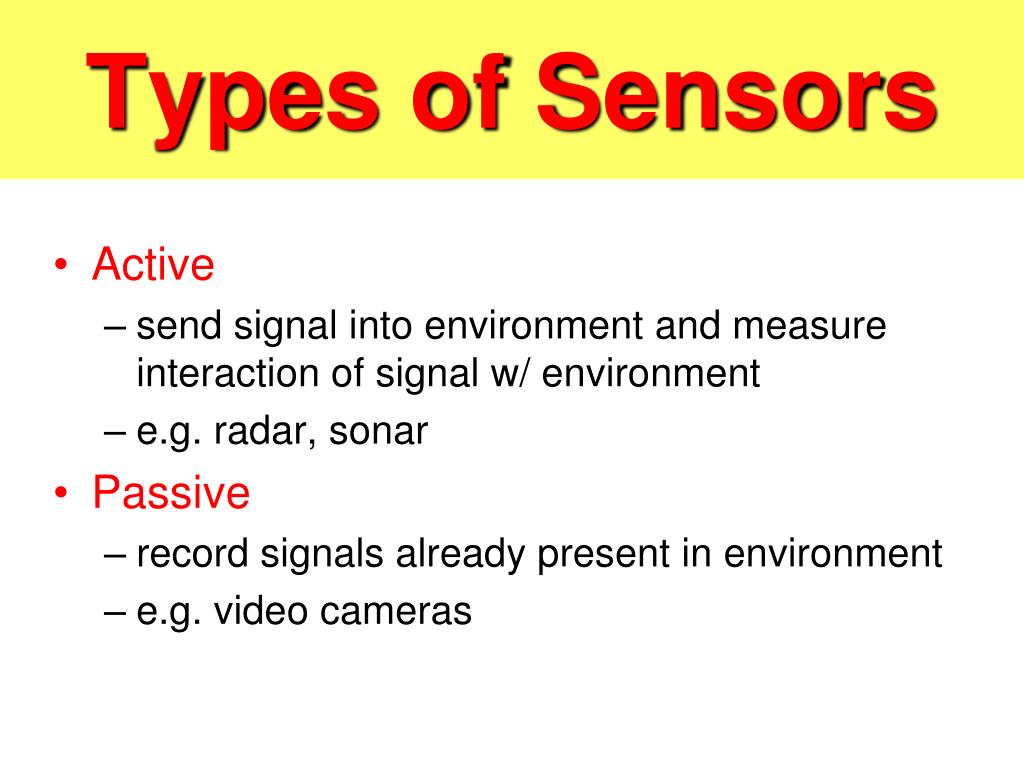 Types of Sensors

• Active
– send signal into environment and measure interaction of signal w/ environment
– e.g. radar, sonar
• Passive
– record signals already present in environment
– e.g. video cameras